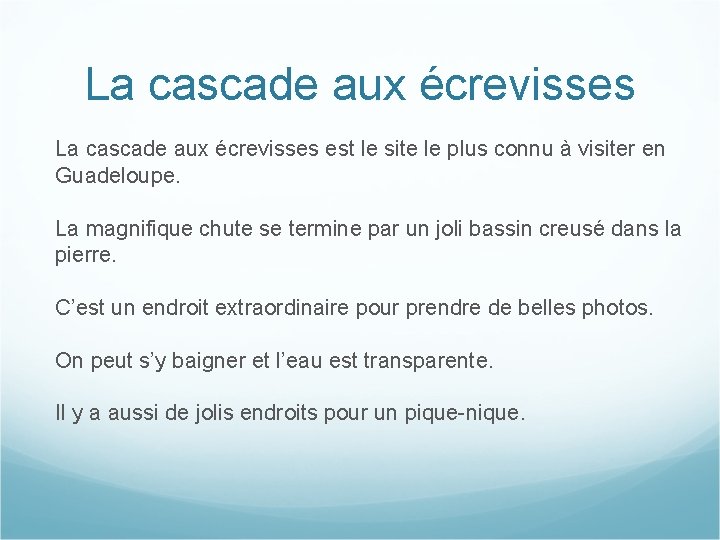 La cascade aux écrevisses

La cascade aux écrevisses est le site le plus connu à visiter en Guadeloupe.

La magnifique chute se termine par un joli bassin creusé dans la pierre.

C’est un endroit extraordinaire pour prendre de belles photos.

On peut s’y baigner et l’eau est transparente.

Il y a aussi de jolis endroits pour un pique-nique.